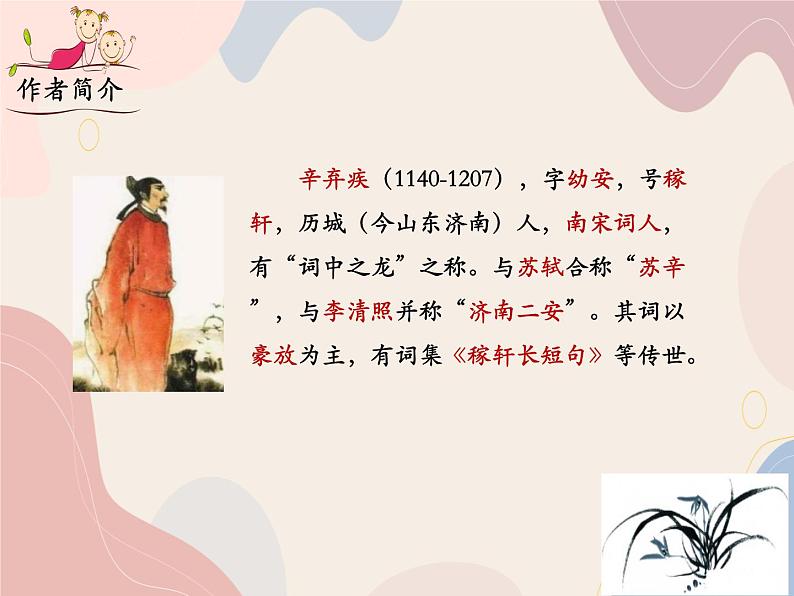 作者简介

辛弃疾（1140-1207），字幼安，号稼轩，历城（今山东济南）人，南宋词人，有“词中之龙”之称。与苏轼合称“苏辛”，与李清照并称“济南二安”。其词以豪放为主，有词集《稼轩长短句》等传世。